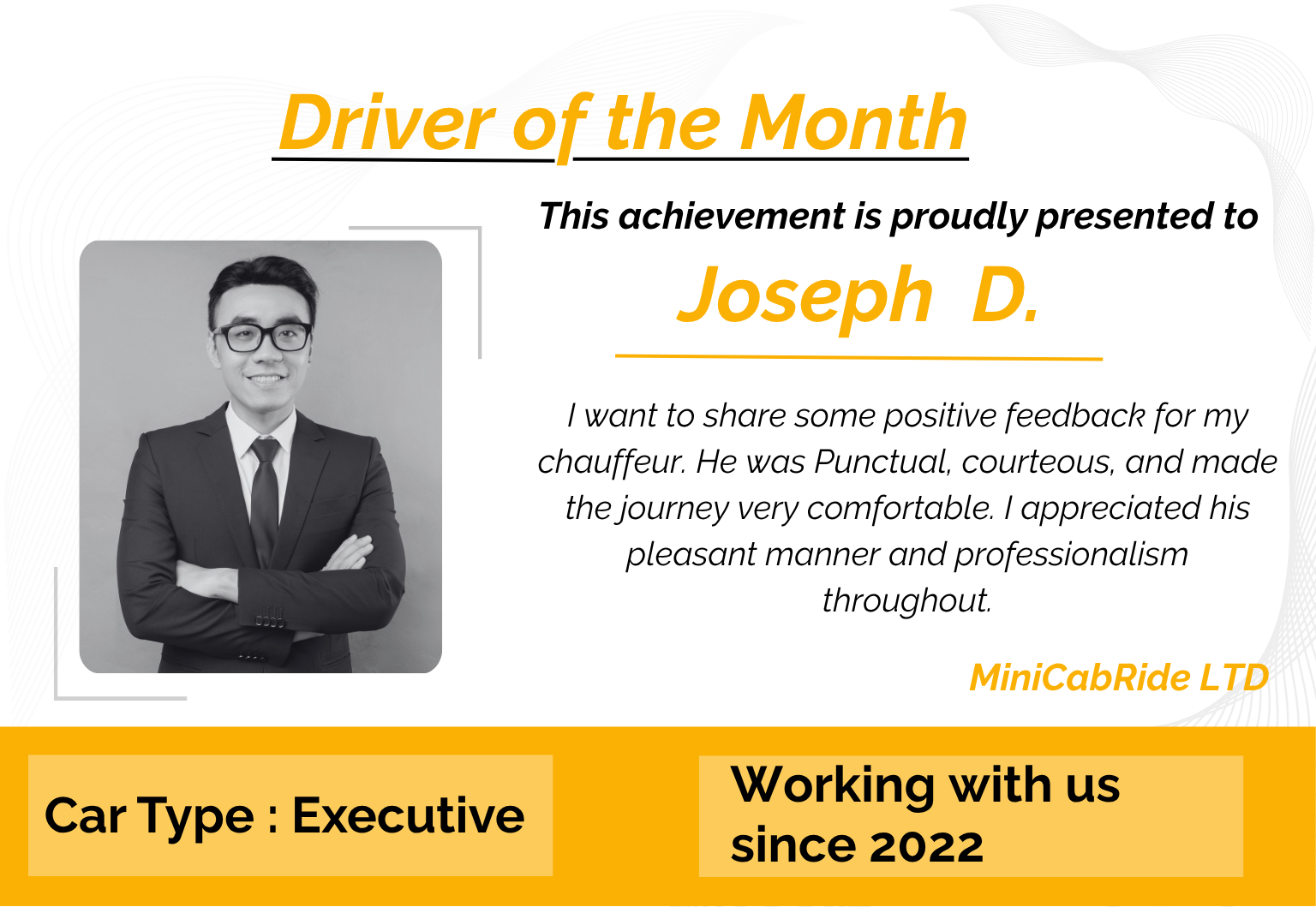 Driver of the Month

This achievement is proudly presented to

Joseph D.

I want to share some positive feedback for my chauffeur. He was Punctual, courteous, and made the journey very comfortable. I appreciated his pleasant manner and professionalism throughout.

MiniCabRide LTD

Car Type : Executive

Working with us since 2022